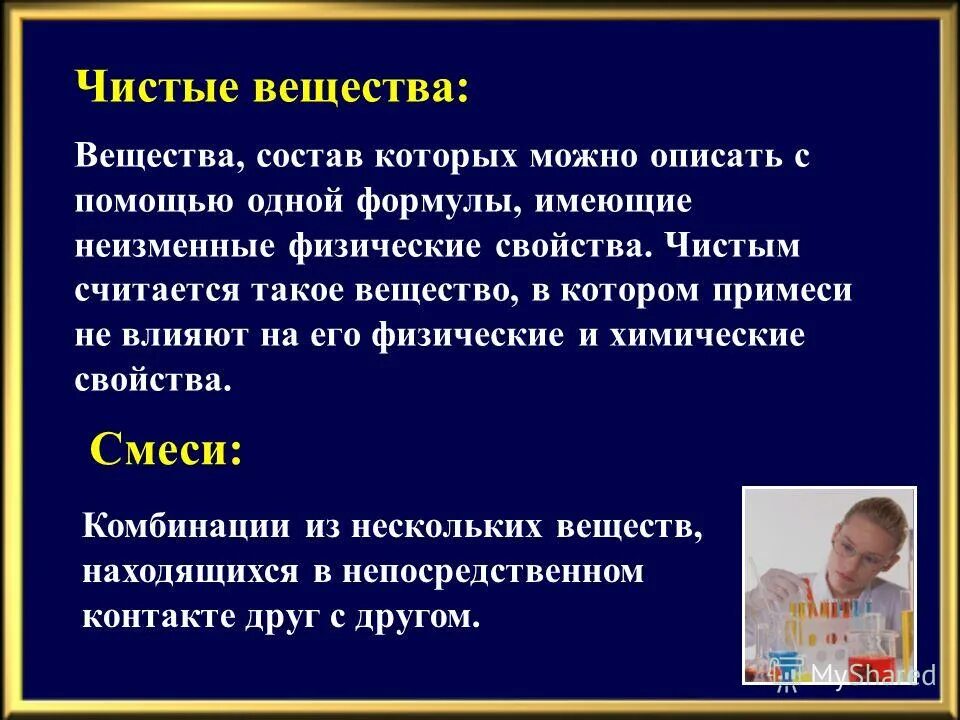 Чистые вещества:

Вещества, состав которых можно описать с помощью одной формулы, имеющие неизменные физические свойства. Чистым считается такое вещество, в котором примеси не влияют на его физические и химические свойства.

Смеси:

Комбинации из нескольких веществ, находящихся в непосредственном контакте друг с другом.

MyShared